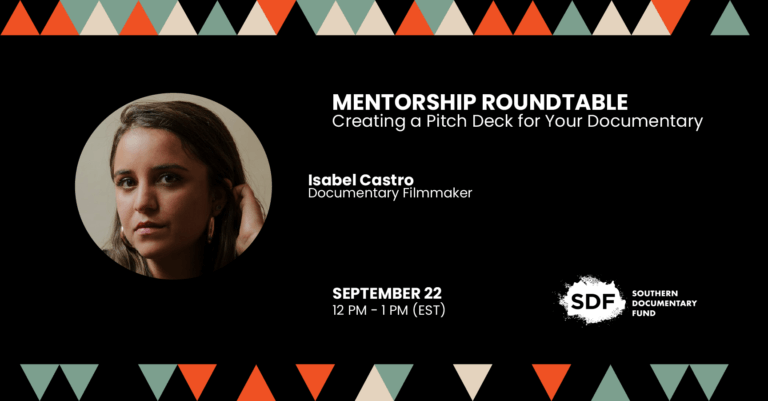 MENTORSHIP ROUNDTABLE
Creating a Pitch Deck for Your Documentary

Isabel Castro
Documentary Filmmaker

SEPTEMBER 22
12 PM - 1 PM (EST)

SDF SOUTHERN DOCUMENTARY FUND